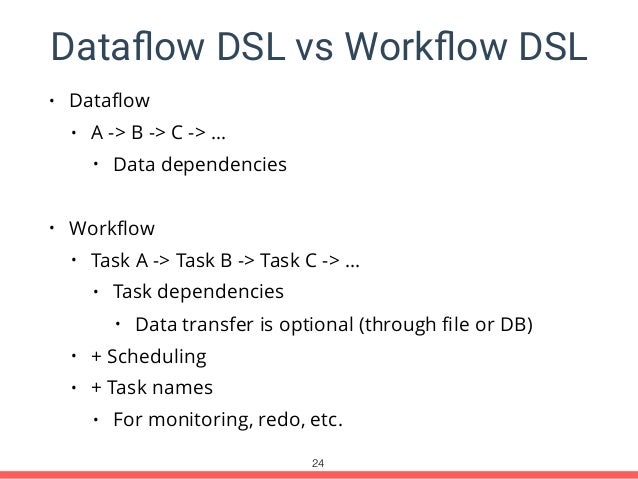 Dataflow DSL vs Workflow DSL

• Dataflow
  • A -> B -> C -> ...
    • Data dependencies

• Workflow
  • Task A -> Task B -> Task C -> ...
    • Task dependencies
      • Data transfer is optional (through file or DB)
  • + Scheduling
  • + Task names
    • For monitoring, redo, etc.

24